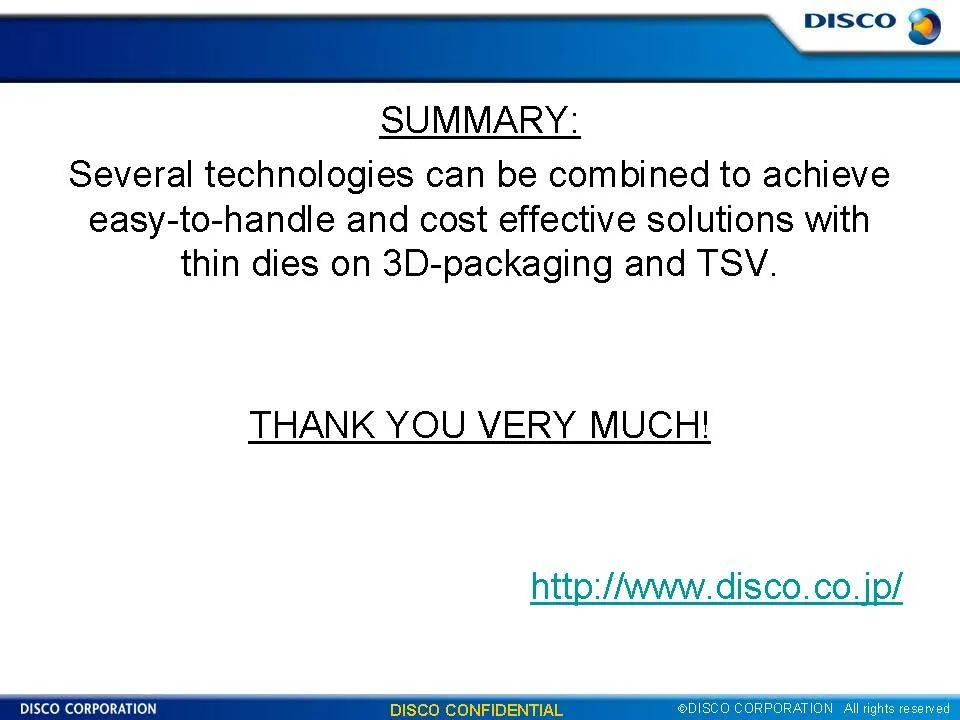 DISCO

SUMMARY:

Several technologies can be combined to achieve easy-to-handle and cost effective solutions with thin dies on 3D-packaging and TSV.

THANK YOU VERY MUCH!

http://www.disco.co.jp/

DISCO CORPORATION

DISCO CONFIDENTIAL

©DISCO CORPORATION All rights reserved